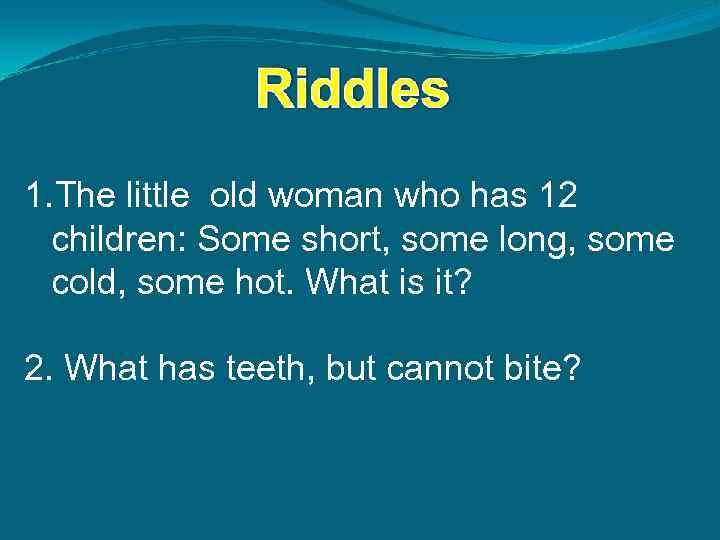 Riddles

1. The little  old woman who has 12 children: Some short, some long, some cold, some hot. What is it?

2. What has teeth, but cannot bite?